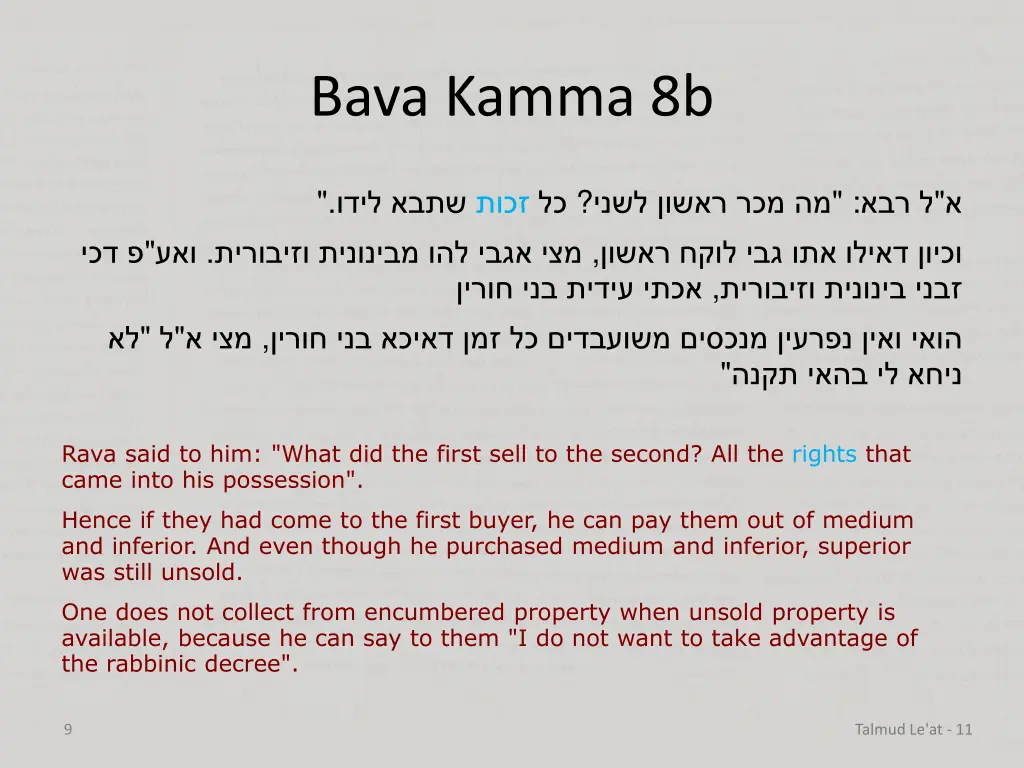 Bava Kamma 8b

א"ל רבא: "מה מכר ראשון לשני? כל זכות שתבא לידו."

וכיון דאילו אתו גבי לוקח ראשון, מצי אגבי להו מבינונית וזיבורית. ואע"פ דכי זבני בינונית וזיבורית, אכתי עידית בני חורין

הואי ואין נפרעין מנכסים משועבדים כל זמן דאיכא בני חורין, מצי א"ל "לא ניחא לי בהאי תקנה"

Rava said to him: "What did the first sell to the second? All the rights that came into his possession".

Hence if they had come to the first buyer, he can pay them out of medium and inferior. And even though he purchased medium and inferior, superior was still unsold.

One does not collect from encumbered property when unsold property is available, because he can say to them "I do not want to take advantage of the rabbinic decree".

9

Talmud Le'at - 11